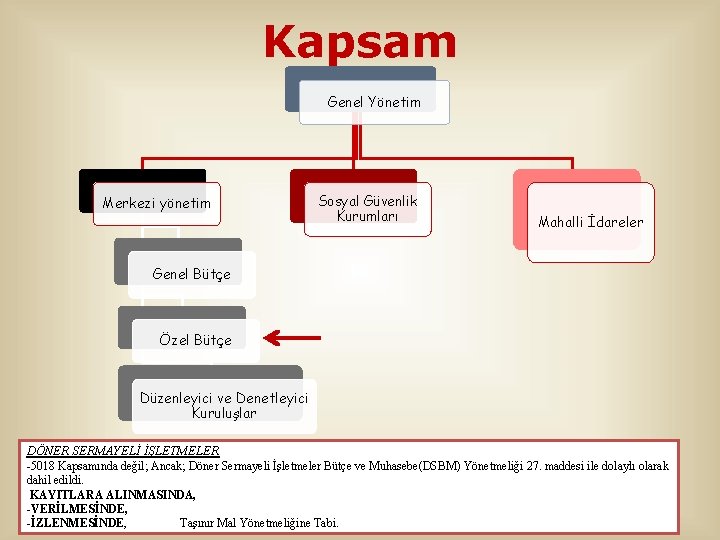 Kapsam

Genel Yönetim

Merkezi yönetim

Sosyal Güvenlik Kurumları

Mahalli İdareler

Genel Bütçe

Özel Bütçe

Düzenleyici ve Denetleyici Kuruluşlar

DÖNER SERMAYELİ İŞLETMELER
-5018 Kapsamında değil; Ancak; Döner Sermayeli İşletmeler Bütçe ve Muhasebe(DSBM) Yönetmeliği 27. maddesi ile dolaylı olarak dahil edildi.
KAYITLARA ALINMASINDA,
-VERİLMESİNDE,
-İZLENMESİNDE, Taşınır Mal Yönetmeliğine Tabi.